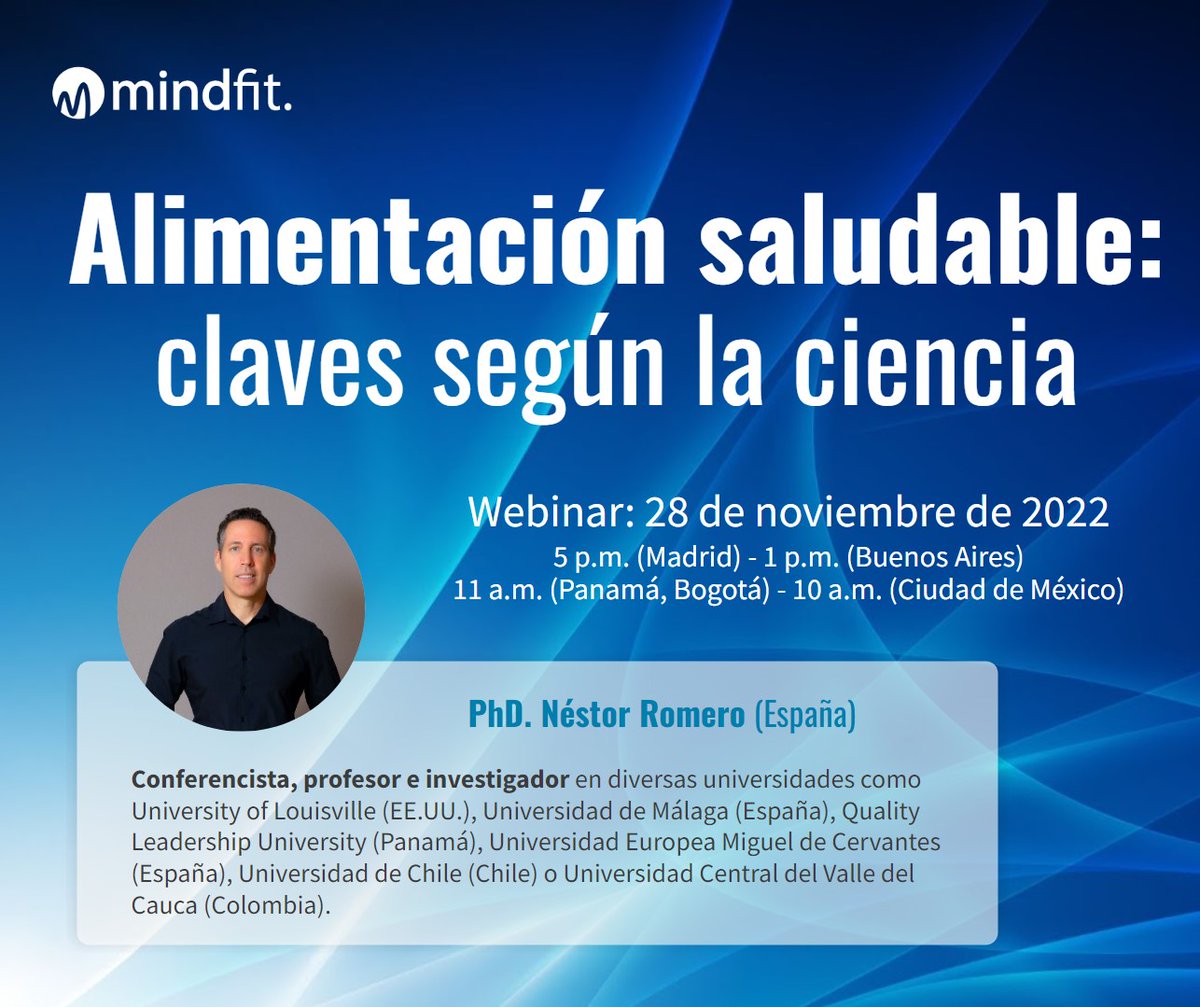 mindfit.

Alimentación saludable: claves según la ciencia

Webinar: 28 de noviembre de 2022
5 p.m. (Madrid) - 1 p.m. (Buenos Aires)
11 a.m. (Panamá, Bogotá) - 10 a.m. (Ciudad de México)

PhD. Néstor Romero (España)

Conferencista, profesor e investigador en diversas universidades como University of Louisville (EE.UU.), Universidad de Málaga (España), Quality Leadership University (Panamá), Universidad Europea Miguel de Cervantes (España), Universidad de Chile (Chile) o Universidad Central del Valle del Cauca (Colombia).